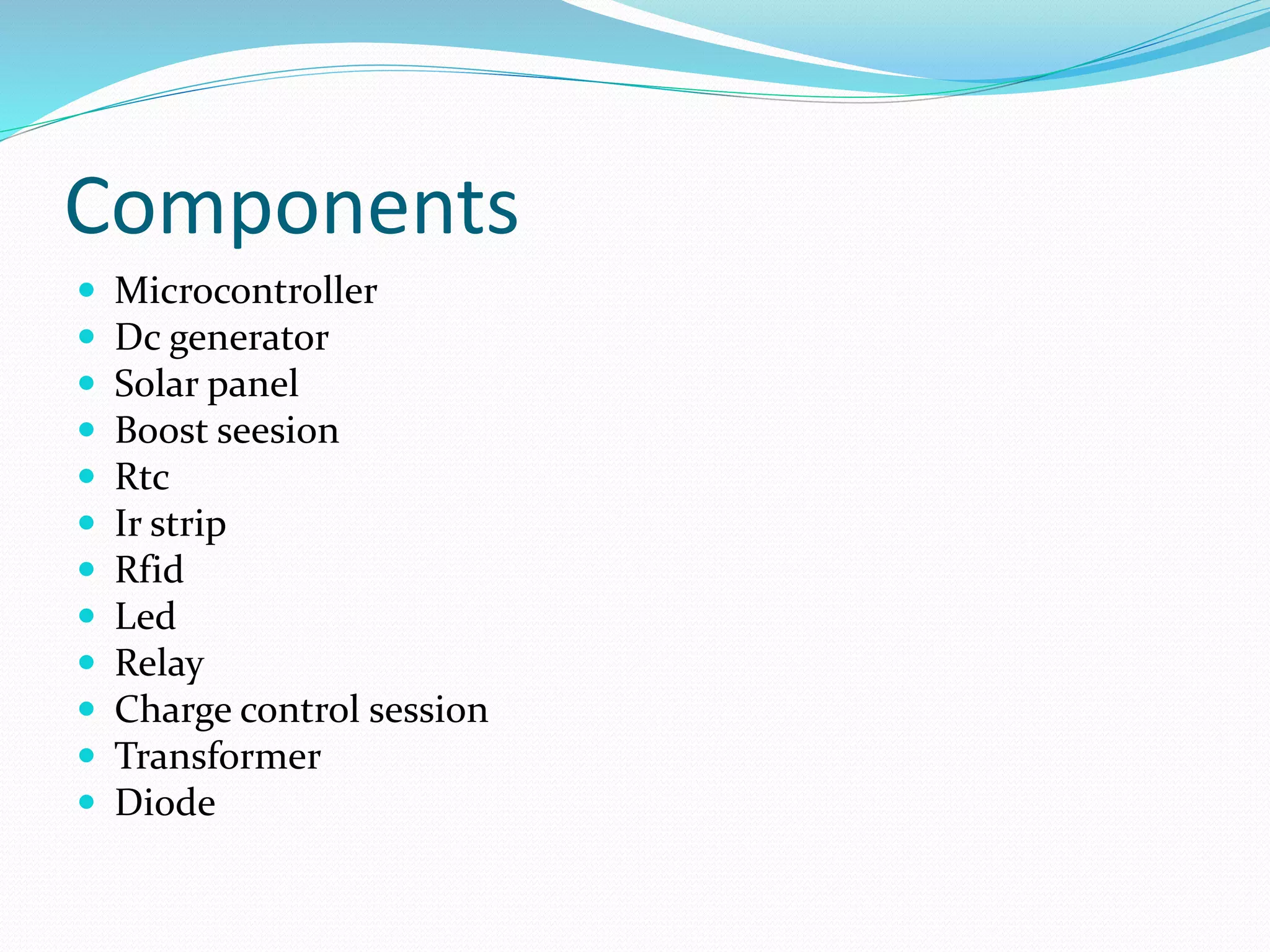 Components

- Microcontroller
- Dc generator
- Solar panel
- Boost seesion
- Rtc
- Ir strip
- Rfid
- Led
- Relay
- Charge control session
- Transformer
- Diode